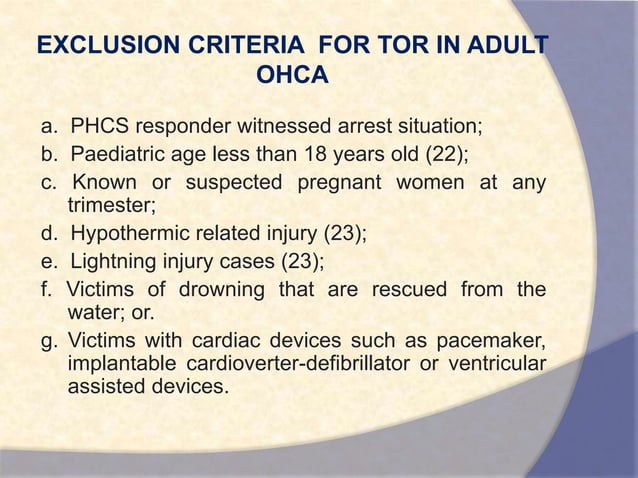 EXCLUSION CRITERIA FOR TOR IN ADULT OHCA

a. PHCS responder witnessed arrest situation;
b. Paediatric age less than 18 years old (22);
c. Known or suspected pregnant women at any trimester;
d. Hypothermic related injury (23);
e. Lightning injury cases (23);
f. Victims of drowning that are rescued from the water; or.
g. Victims with cardiac devices such as pacemaker, implantable cardioverter-defibrillator or ventricular assisted devices.